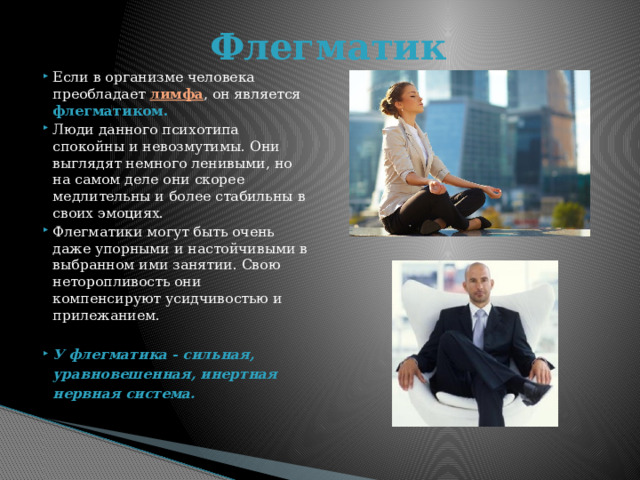 Флегматик

Если в организме человека преобладает лимфа, он является флегматиком.

Люди данного психотипа спокойны и невозмутимы. Они выглядят немного ленивыми, но на самом деле они скорее медлительны и более стабильны в своих эмоциях.

Флегматики могут быть очень даже упорными и настойчивыми в выбранном ими занятии. Свою неторопливость они компенсируют усидчивостью и прилежанием.

У флегматика - сильная, уравновешенная, инертная нервная система.